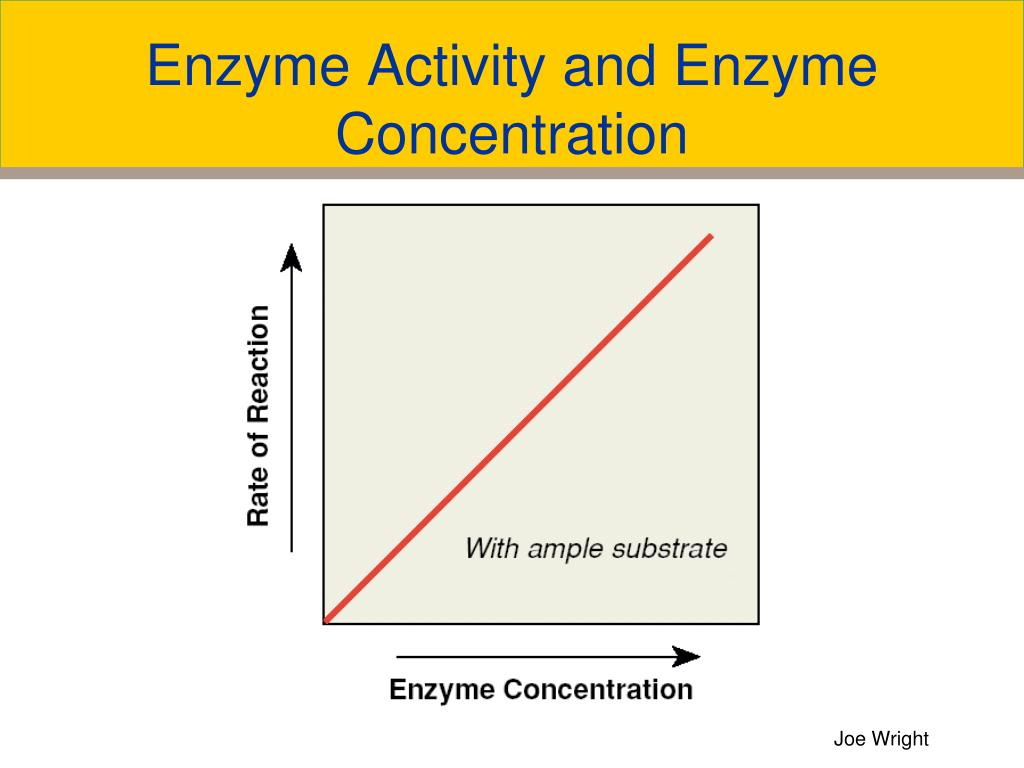 Enzyme Activity and Enzyme Concentration

Rate of Reaction

With ample substrate

Enzyme Concentration

Joe Wright